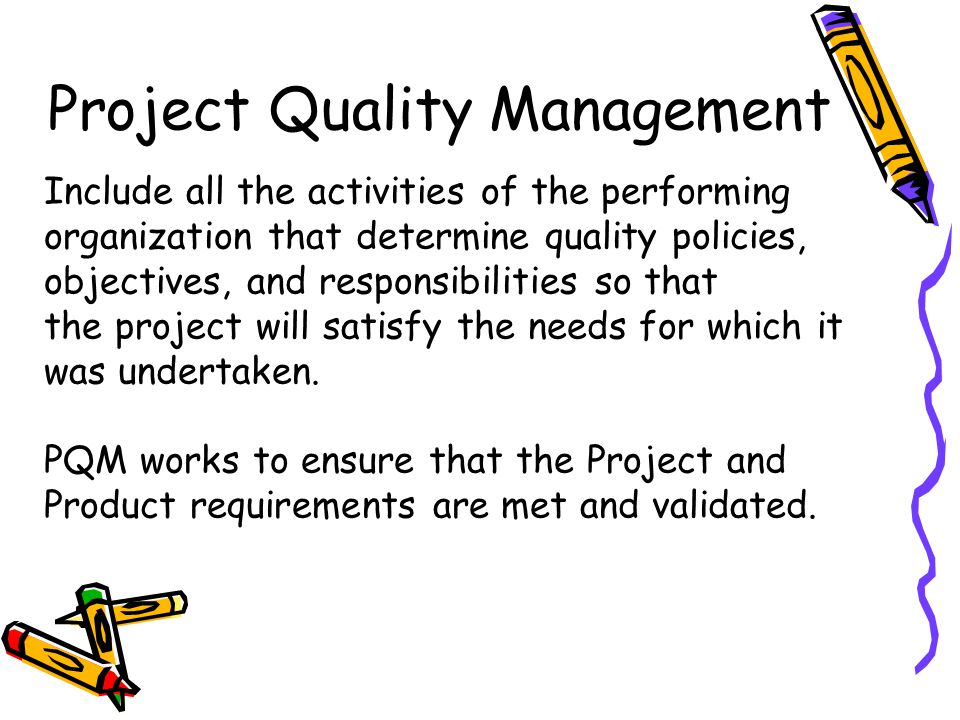 Project Quality Management

Include all the activities of the performing organization that determine quality policies, objectives, and responsibilities so that the project will satisfy the needs for which it was undertaken.

PQM works to ensure that the Project and Product requirements are met and validated.